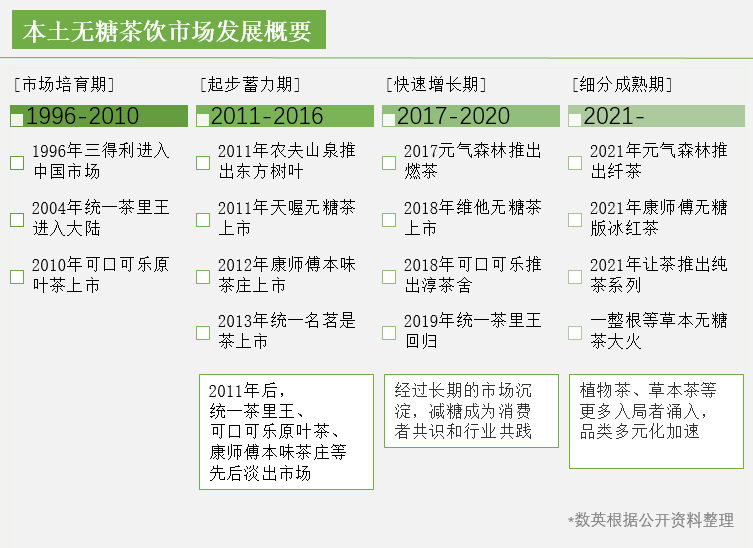 本土无糖茶饮市场发展概要

[市场培育期]

1996-2010

1996年三得利进入中国市场

2004年统一茶里王进入大陆

2010年可口可乐原叶茶上市

[起步蓄力期]

2011-2016

2011年农夫山泉推出东方树叶

2011年天喔无糖茶上市

2012年康师傅本味茶庄上市

2013年统一名茗是茶上市

2011年后，统一茶里王、可口可乐原叶茶、康师傅本味茶庄等先后淡出市场

[快速增长期]

2017-2020

2017元气森林推出燃茶

2018年维他无糖茶上市

2018年可口可乐推出淳茶舍

2019年统一茶里王回归

经过长期的市场沉淀，减糖成为消费者共识和行业共践

[细分成熟期]

2021-

2021年元气森林推出纤茶

2021年康师傅无糖版冰红茶

2021年让茶推出纯茶系列

一整根等草本无糖茶大火

植物茶、草本茶等更多入局者涌入，品类多元化加速

*数英根据公开资料整理